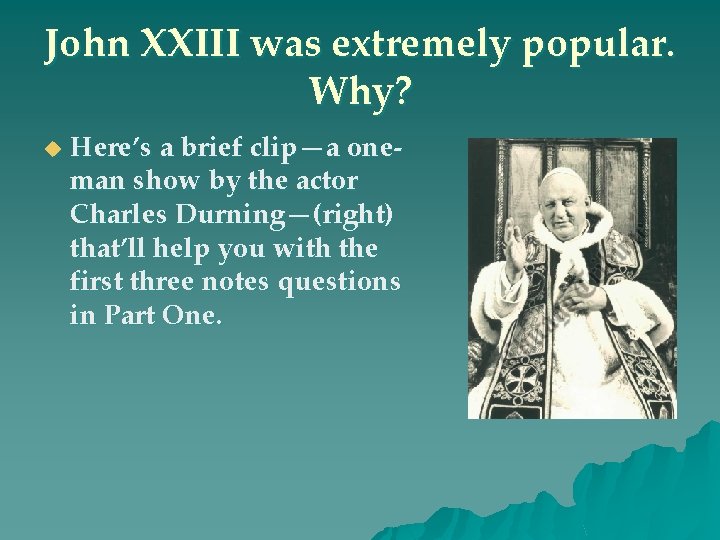 John XXIII was extremely popular. Why?

◆ Here's a brief clip—a one-man show by the actor Charles Durning—(right) that'll help you with the first three notes questions in Part One.